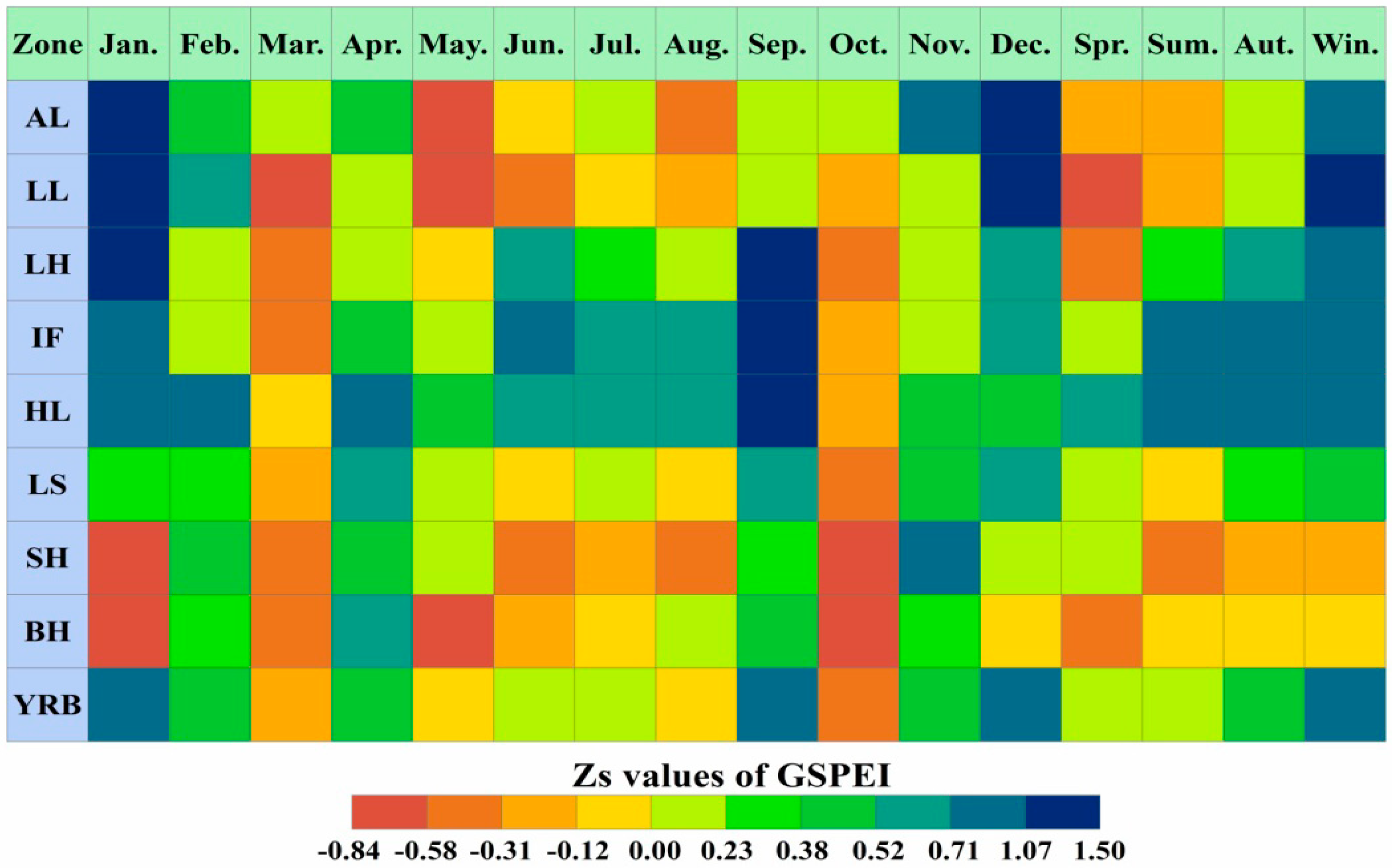 | Zone | Jan. | Feb. | Mar. | Apr. | May. | Jun. | Jul. | Aug. | Sep. | Oct. | Nov. | Dec. | Spr. | Sum. | Aut. | Win. |
|---|---|---|---|---|---|---|---|---|---|---|---|---|---|---|---|---|
| AL | | | | | | | | | | | | | | | | |
| LL | | | | | | | | | | | | | | | | |
| LH | | | | | | | | | | | | | | | | |
| IF | | | | | | | | | | | | | | | | |
| HL | | | | | | | | | | | | | | | | |
| LS | | | | | | | | | | | | | | | | |
| SH | | | | | | | | | | | | | | | | |
| BH | | | | | | | | | | | | | | | | |
| YRB | | | | | | | | | | | | | | | | |

Zs values of GSPEI

-0.84 -0.58 -0.31 -0.12 0.00 0.23 0.38 0.52 0.71 1.07 1.50